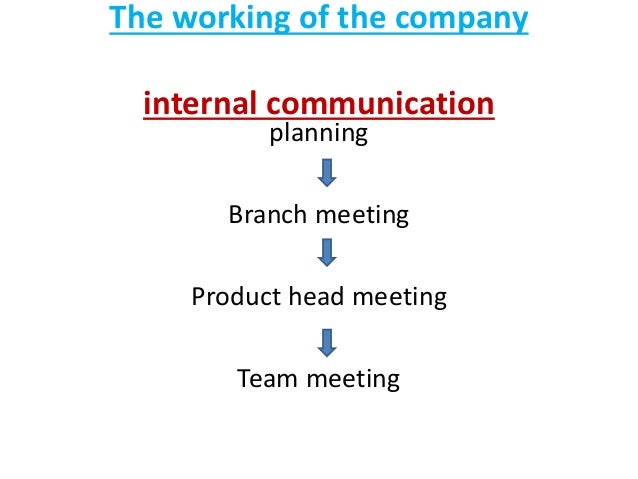 The working of the company

internal communication
planning

Branch meeting

Product head meeting

Team meeting